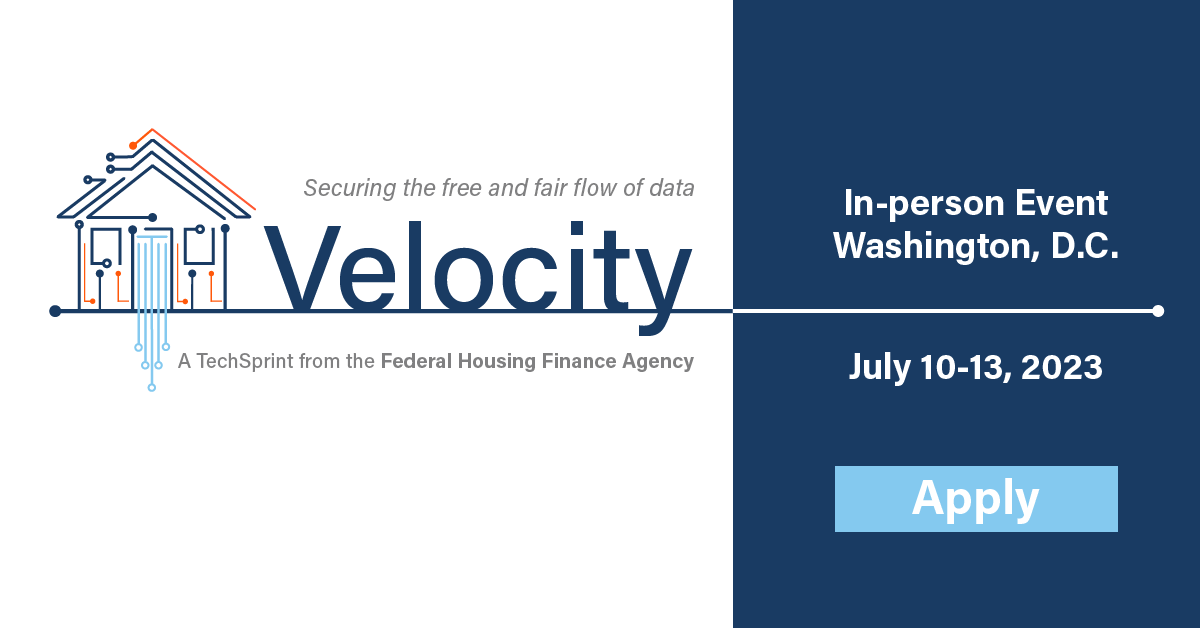 Securing the free and fair flow of data

Velocity

A TechSprint from the Federal Housing Finance Agency

In-person Event
Washington, D.C.

July 10-13, 2023

Apply